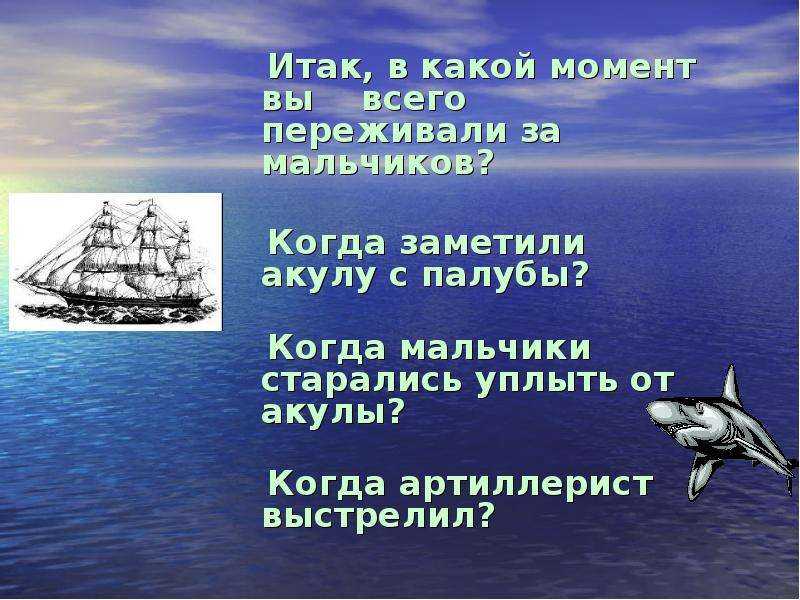 Итак, в какой момент вы всего переживали за мальчиков?

Когда заметили акулу с палубы?

Когда мальчики старались уплыть от акулы?

Когда артиллерист выстрелил?